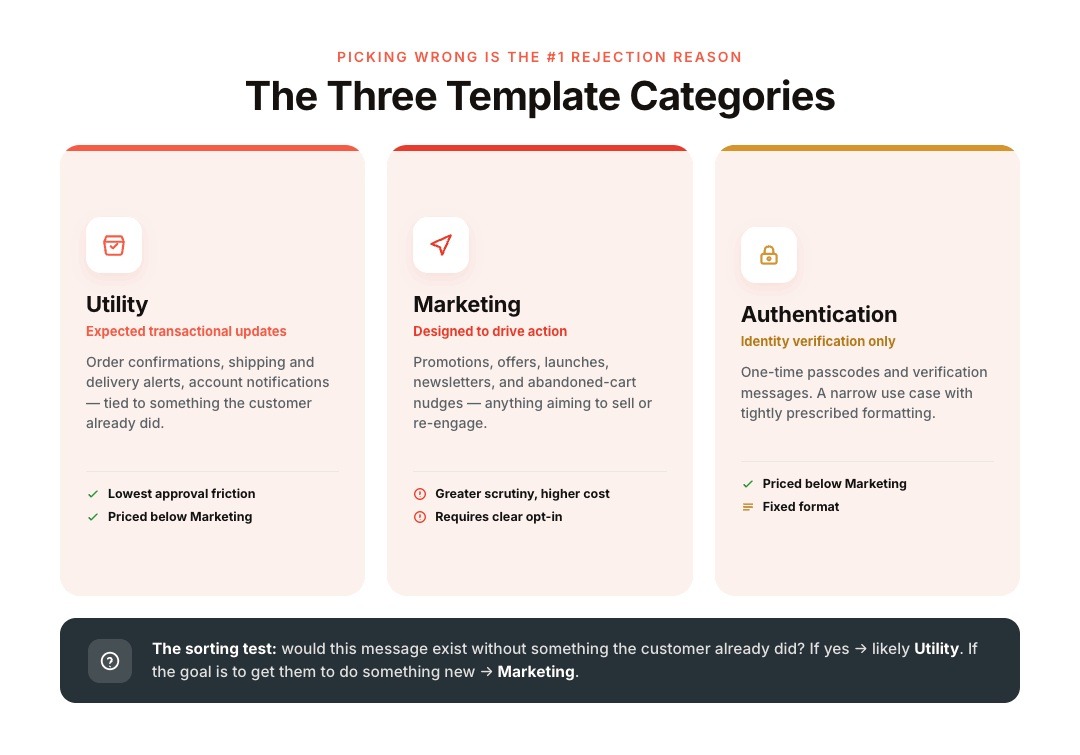 PICKING WRONG IS THE #1 REJECTION REASON

The Three Template Categories

Utility
Expected transactional updates
Order confirmations, shipping and delivery alerts, account notifications — tied to something the customer already did.

Lowest approval friction
Priced below Marketing

Marketing
Designed to drive action
Promotions, offers, launches, newsletters, and abandoned-cart nudges — anything aiming to sell or re-engage.

Greater scrutiny, higher cost
Requires clear opt-in

Authentication
Identity verification only
One-time passcodes and verification messages. A narrow use case with tightly prescribed formatting.

Priced below Marketing
Fixed format

The sorting test: would this message exist without something the customer already did? If yes → likely Utility. If the goal is to get them to do something new → Marketing.